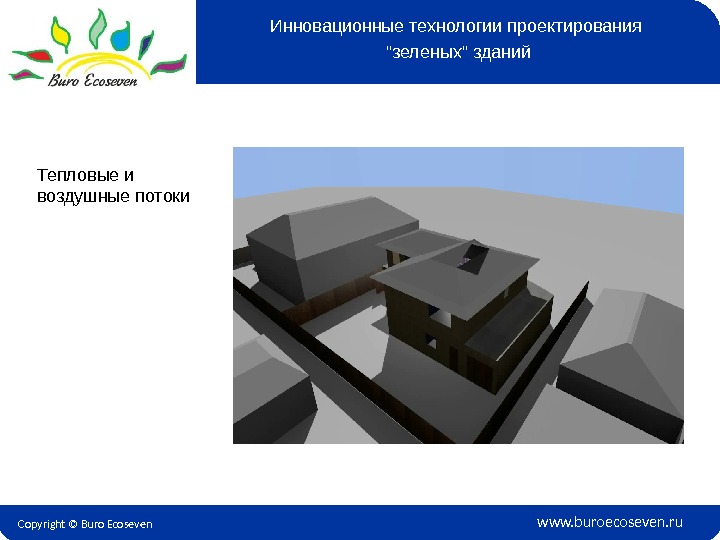 Buro Ecoseven

Инновационные технологии проектирования "зеленых" зданий

Тепловые и воздушные потоки

Copyright © Buro Ecoseven

www.buroecoseven.ru